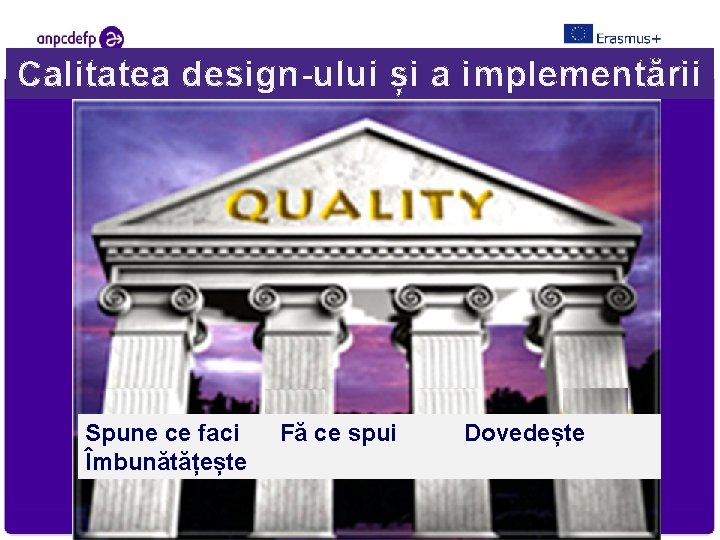 anpcdefp

Erasmus+

Calitatea design-ului și a implementării

QUALITY

Spune ce faci Fă ce spui Dovedește Îmbunătățește